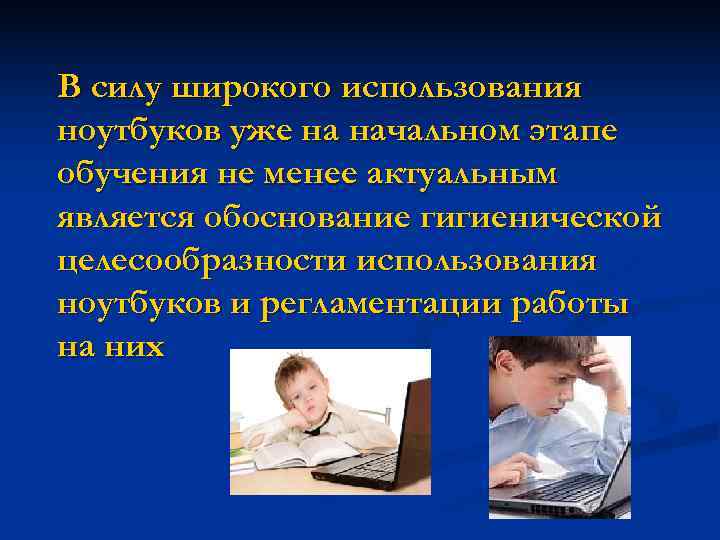 В силу широкого использования ноутбуков уже на начальном этапе обучения не менее актуальным является обоснование гигиенической целесообразности использования ноутбуков и регламентации работы на них